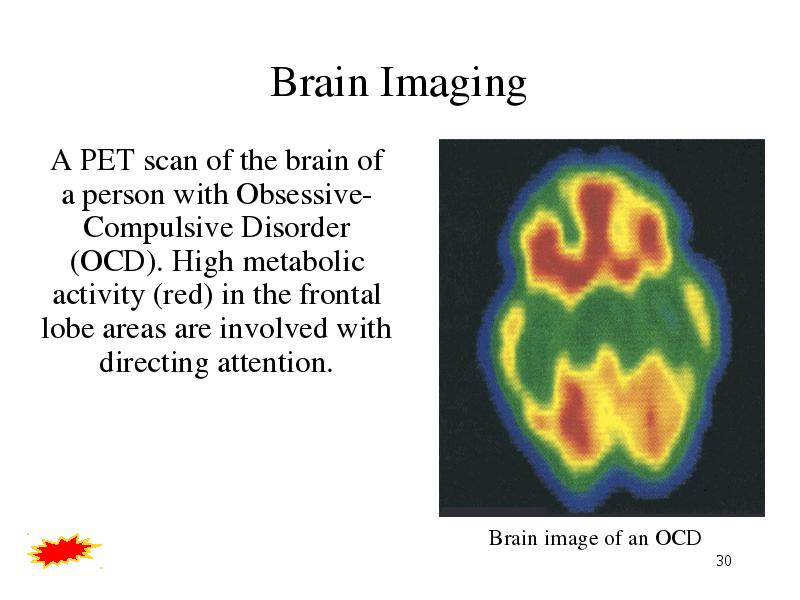 Brain Imaging

A PET scan of the brain of a person with Obsessive-Compulsive Disorder (OCD). High metabolic activity (red) in the frontal lobe areas are involved with directing attention.

Brain image of an OCD

30